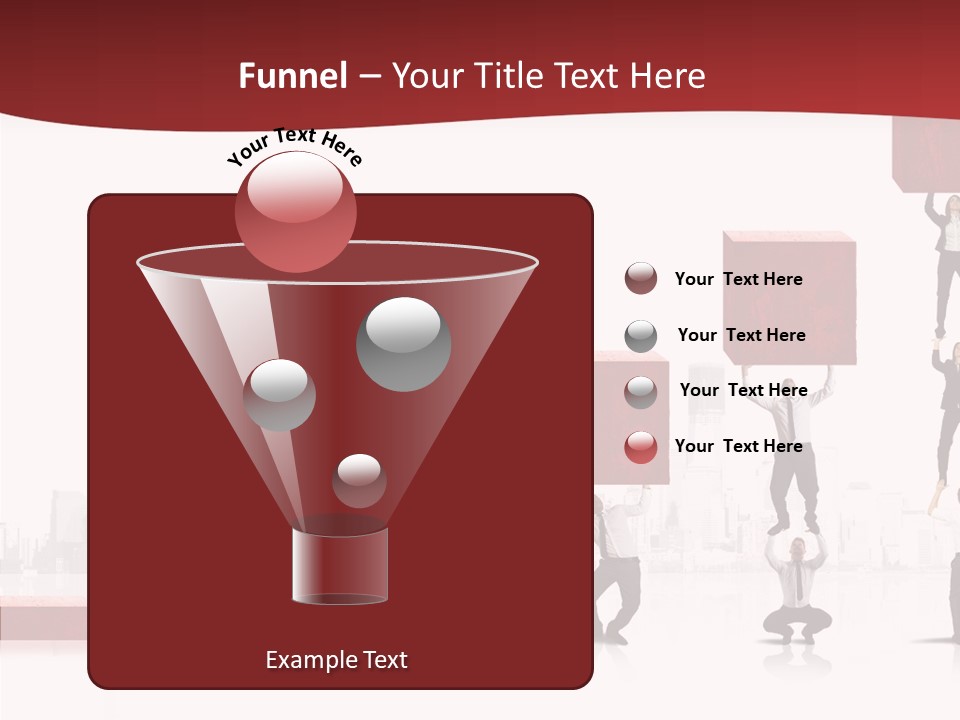 Funnel – Your Title Text Here

Your Text Here

Your Text Here

Your Text Here

Your Text Here

Your Text Here

Example Text